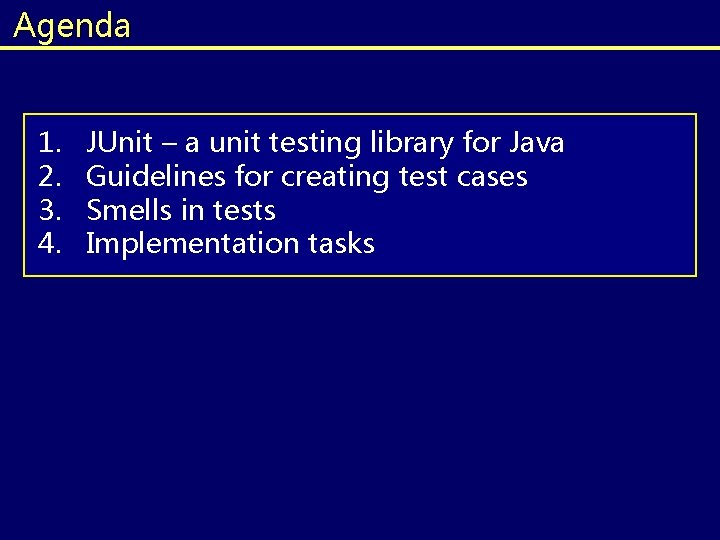 Agenda

1. JUnit – a unit testing library for Java
2. Guidelines for creating test cases
3. Smells in tests
4. Implementation tasks